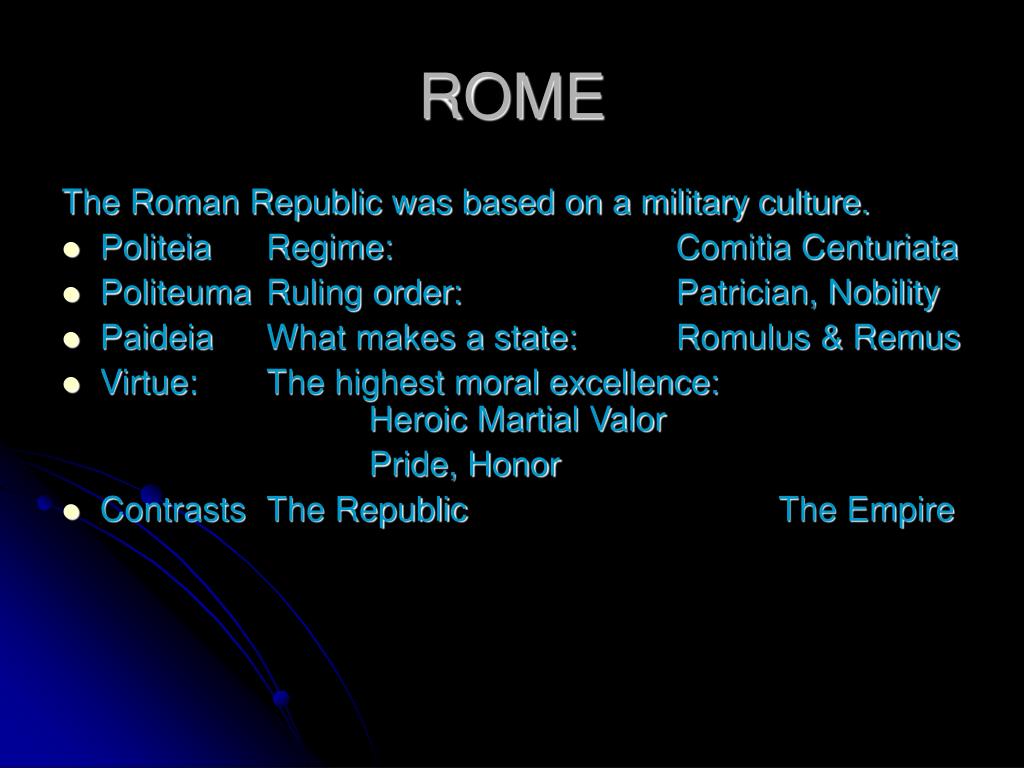 ROME

The Roman Republic was based on a military culture.

- Politeia Regime: Comitia Centuriata
- Politeuma Ruling order: Patrician, Nobility
- Paideia What makes a state: Romulus & Remus
- Virtue: The highest moral excellence: Heroic Martial Valor
  Pride, Honor
- Contrasts The Republic The Empire